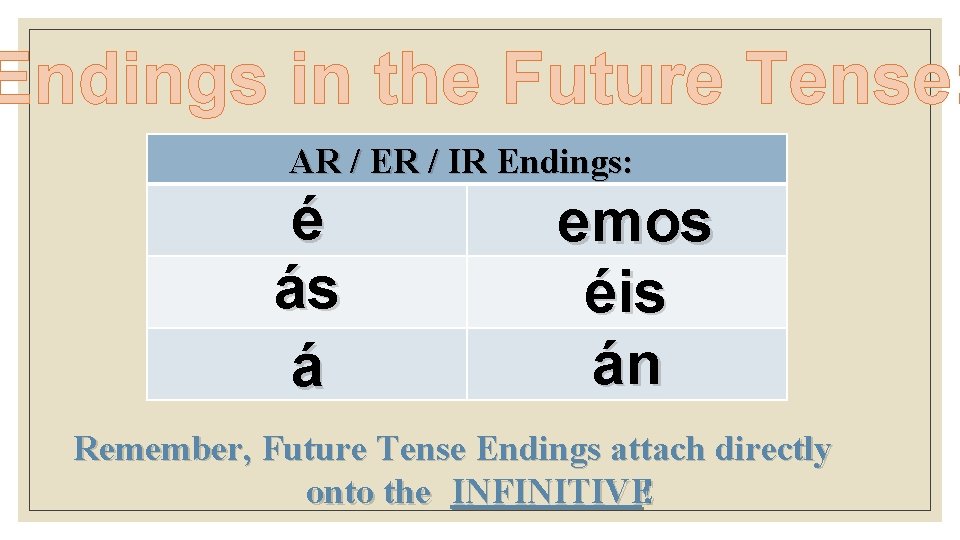 Endings in the Future Tense:

| AR / ER / IR Endings: | |
|---|---|
| é | emos |
| ás | éis |
| á | án |

Remember, Future Tense Endings attach directly onto the INFINITIVE